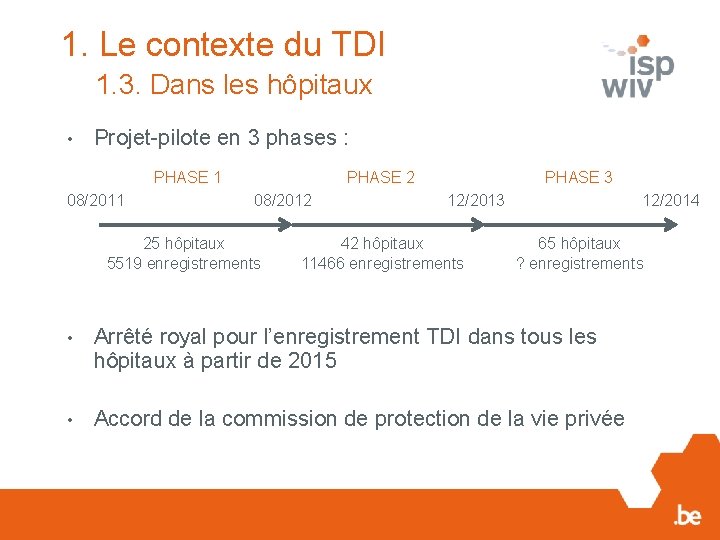 1. Le contexte du TDI
1.3. Dans les hôpitaux

isp
wiv

• Projet-pilote en 3 phases :

PHASE 1
PHASE 2
PHASE 3

08/2011
08/2012
12/2013
12/2014

25 hôpitaux
5519 enregistrements

42 hôpitaux
11466 enregistrements

65 hôpitaux
? enregistrements

• Arrêté royal pour l'enregistrement TDI dans tous les hôpitaux à partir de 2015

• Accord de la commission de protection de la vie privée

.be